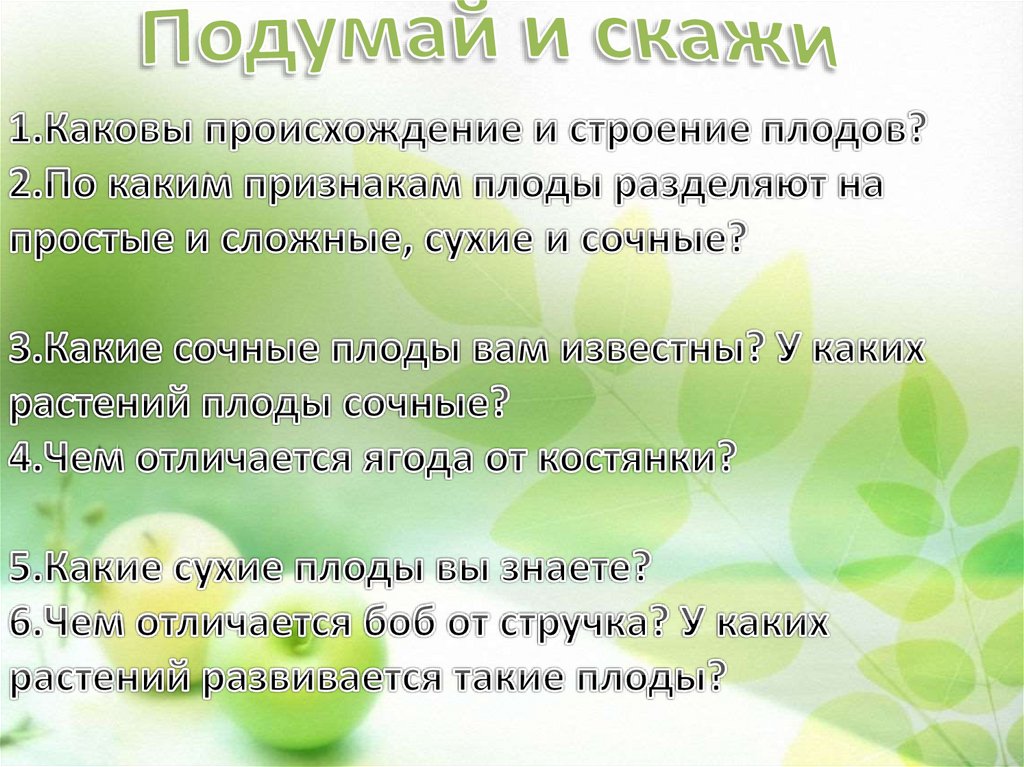 Подумай и скажи

1.Каковы происхождение и строение плодов?
2.По каким признакам плоды разделяют на простые и сложные, сухие и сочные?

3.Какие сочные плоды вам известны? У каких растений плоды сочные?
4.Чем отличается ягода от костянки?

5.Какие сухие плоды вы знаете?
6.Чем отличается боб от стручка? У каких растений развивается такие плоды?